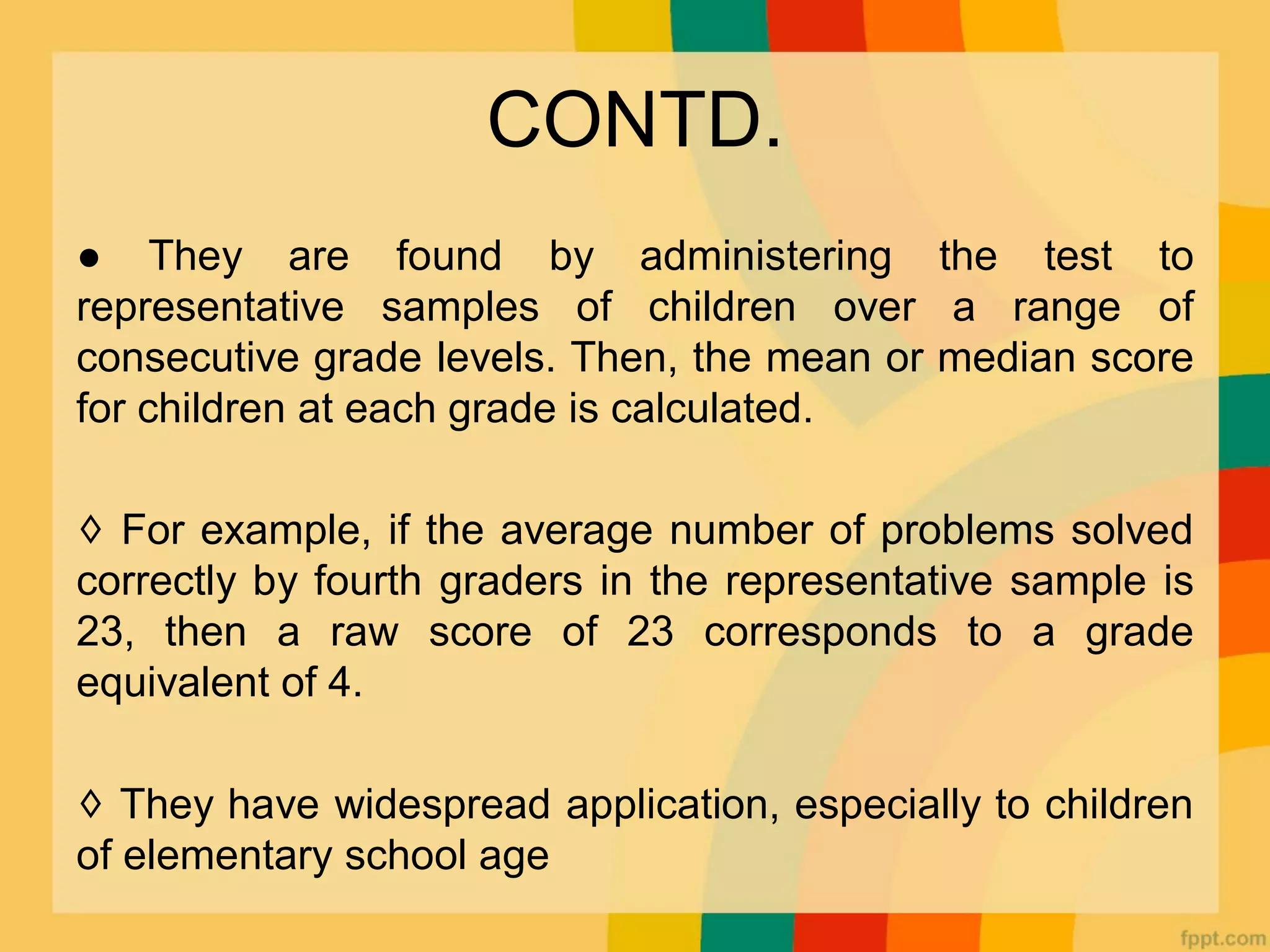 CONTD.

● They are found by administering the test to representative samples of children over a range of consecutive grade levels. Then, the mean or median score for children at each grade is calculated.

◊ For example, if the average number of problems solved correctly by fourth graders in the representative sample is 23, then a raw score of 23 corresponds to a grade equivalent of 4.

◊ They have widespread application, especially to children of elementary school age

fppt.com